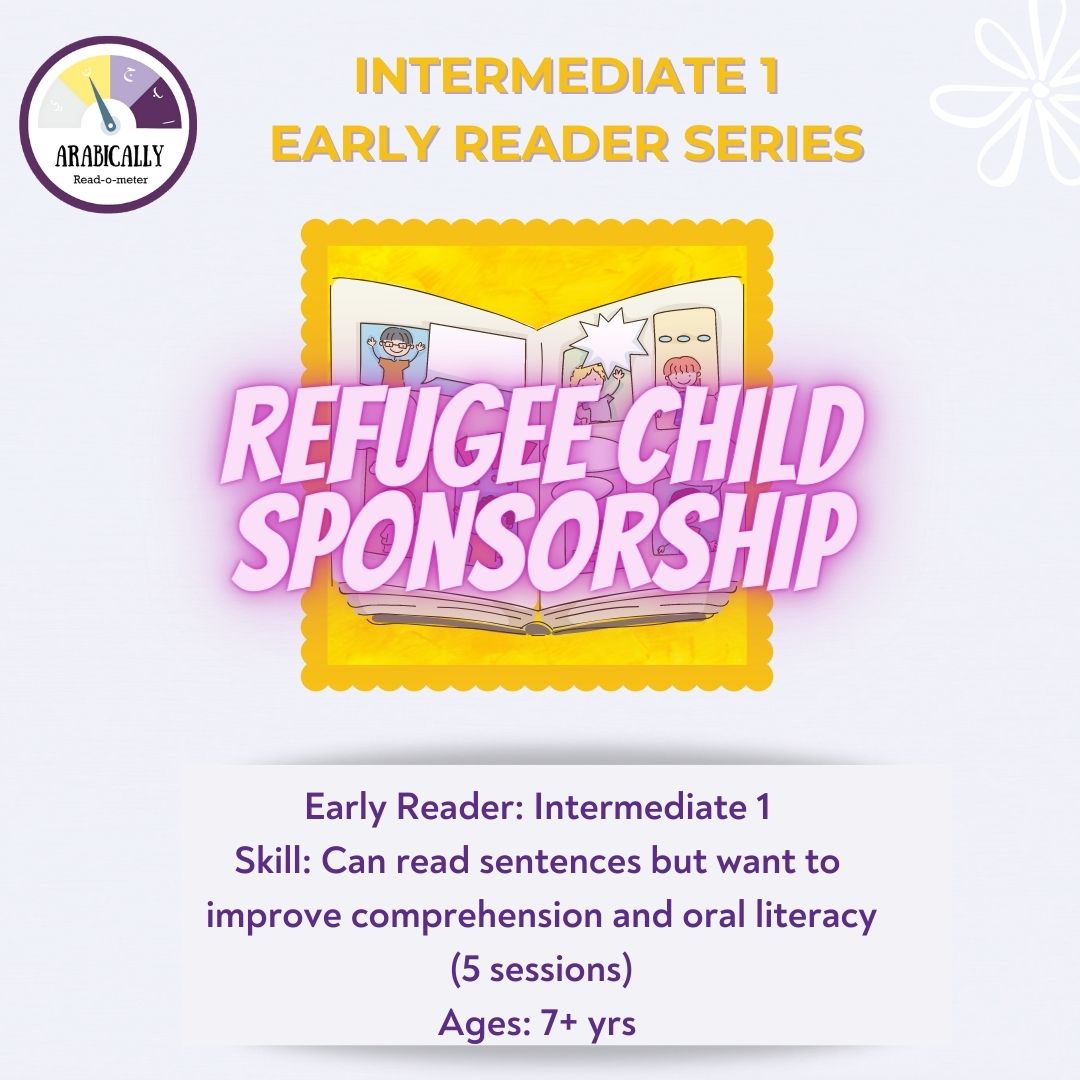 ARABICALLY
Read-o-meter

INTERMEDIATE 1
EARLY READER SERIES

REFUGEE CHILD
SPONSORSHIP

Early Reader: Intermediate 1
Skill: Can read sentences but want to improve comprehension and oral literacy
(5 sessions)
Ages: 7+ yrs